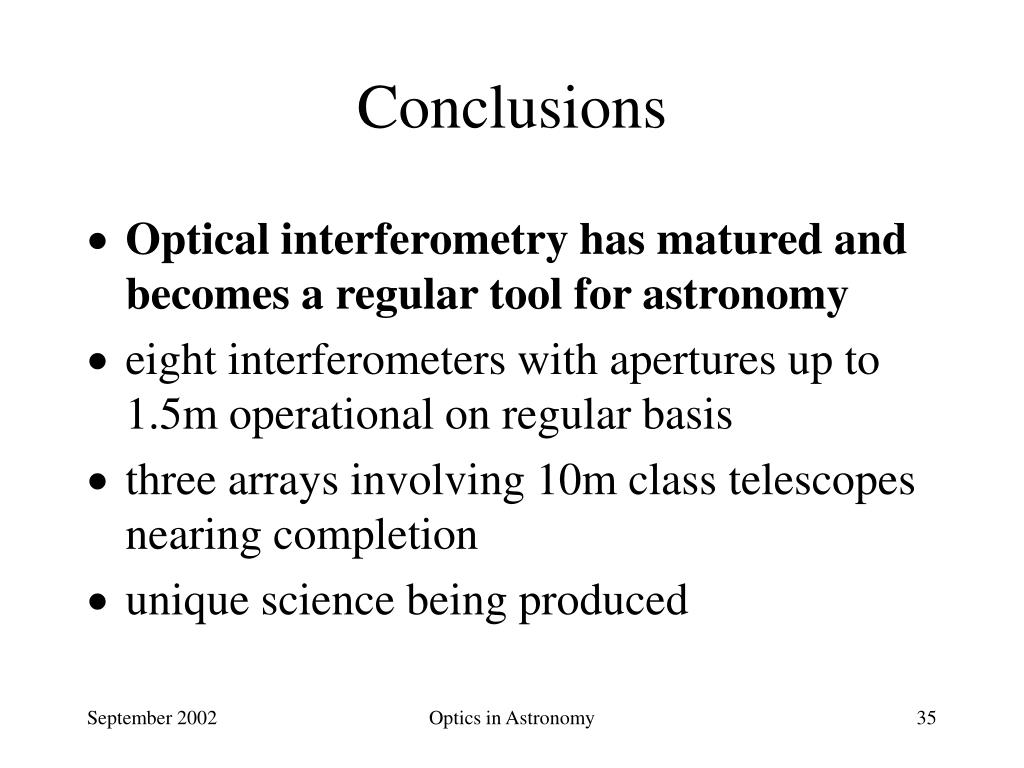 Conclusions

• Optical interferometry has matured and becomes a regular tool for astronomy
• eight interferometers with apertures up to 1.5m operational on regular basis
• three arrays involving 10m class telescopes nearing completion
• unique science being produced

September 2002 Optics in Astronomy 35